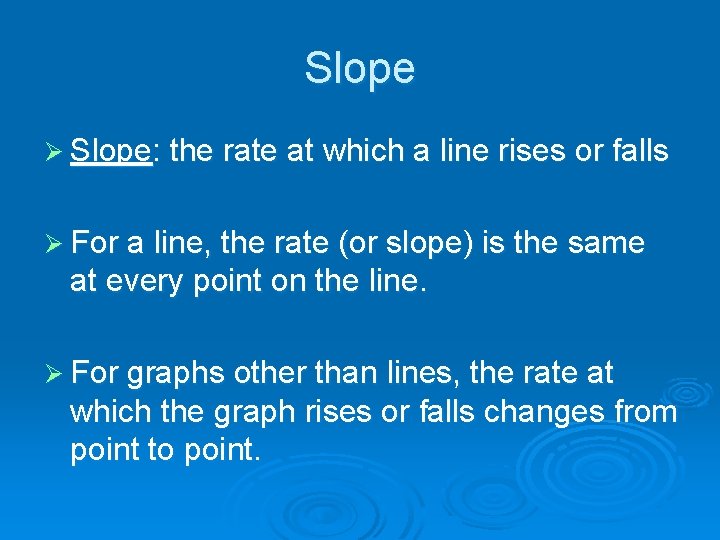 Slope

➢ Slope: the rate at which a line rises or falls

➢ For a line, the rate (or slope) is the same at every point on the line.

➢ For graphs other than lines, the rate at which the graph rises or falls changes from point to point.